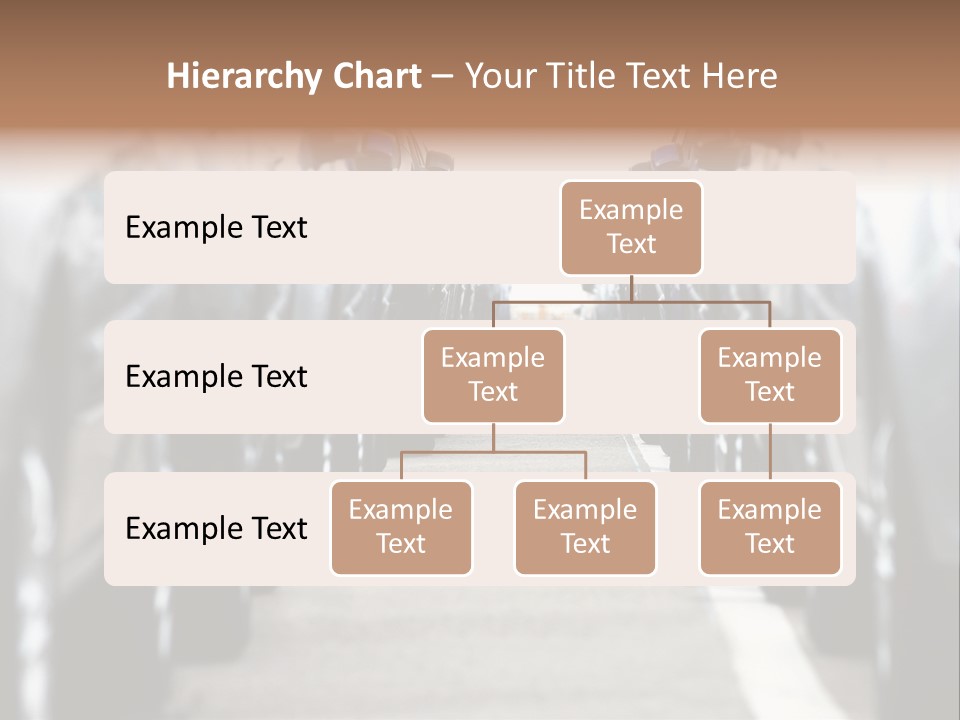 Hierarchy Chart – Your Title Text Here

Example Text

Example Text

Example Text

Example Text

Example Text

Example Text

Example Text

Example Text

Example Text